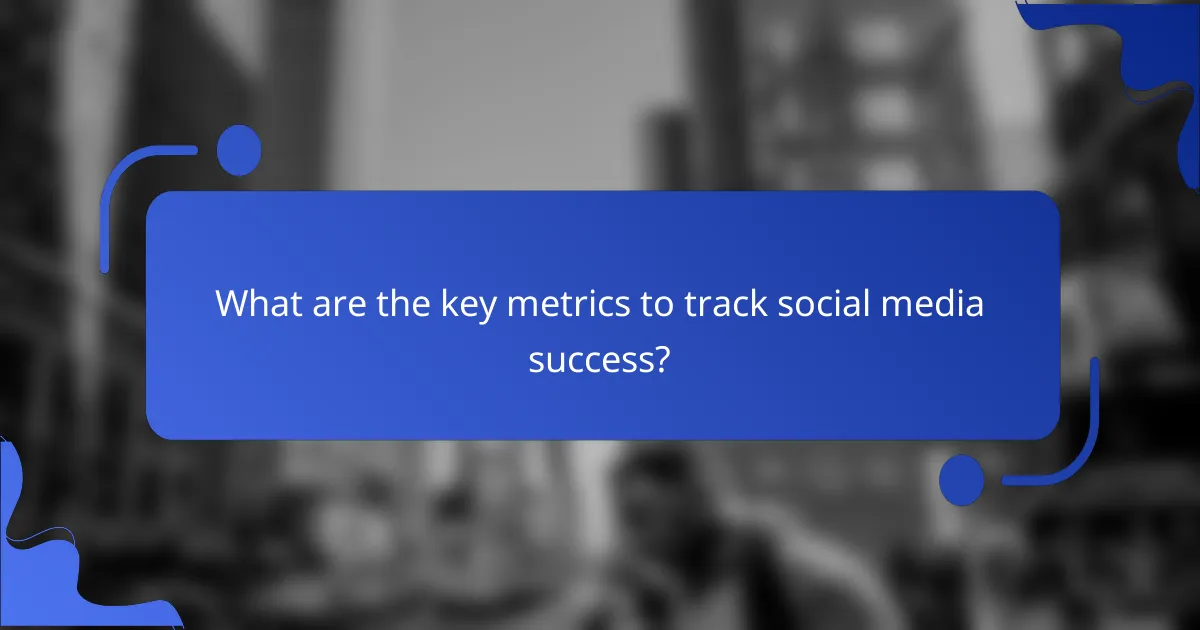 What are the key metrics to track social media success?